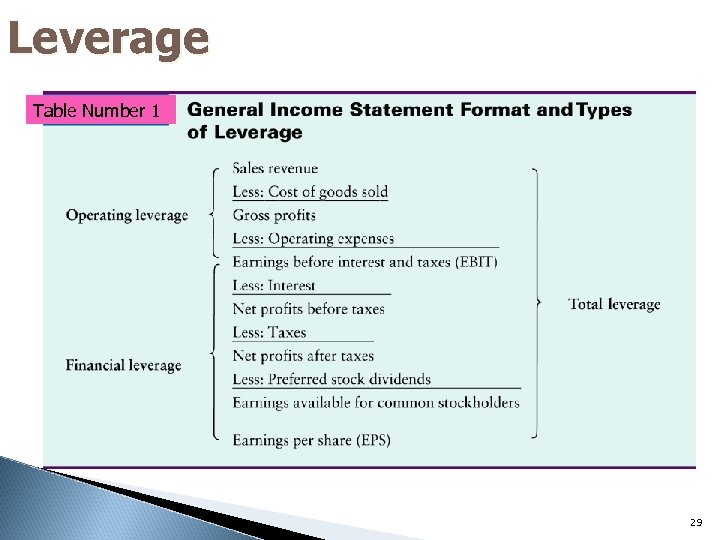 Leverage

Table Number 1

General Income Statement Format and Types of Leverage

Operating leverage

Sales revenue
Less: Cost of goods sold
Gross profits
Less: Operating expenses
Earnings before interest and taxes (EBIT)

Financial leverage

Less: Interest
Net profits before taxes
Less: Taxes
Net profits after taxes
Less: Preferred stock dividends
Earnings available for common stockholders
Earnings per share (EPS)

Total leverage

29